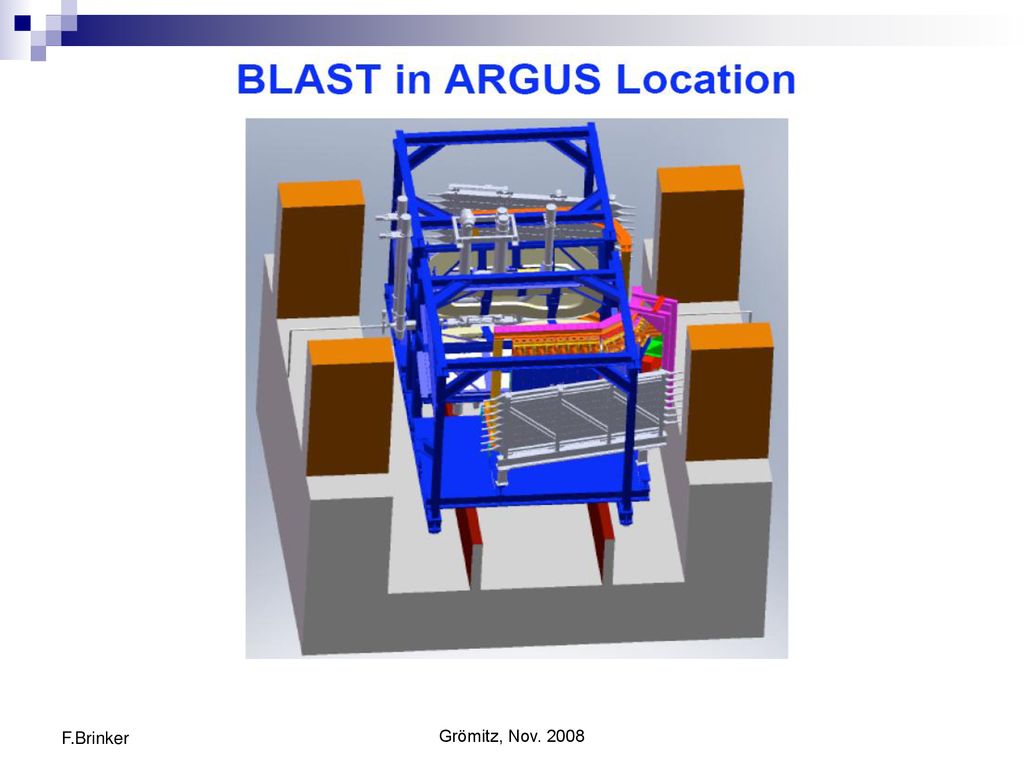 BLAST in ARGUS Location

F.Brinker

Grömitz, Nov. 2008